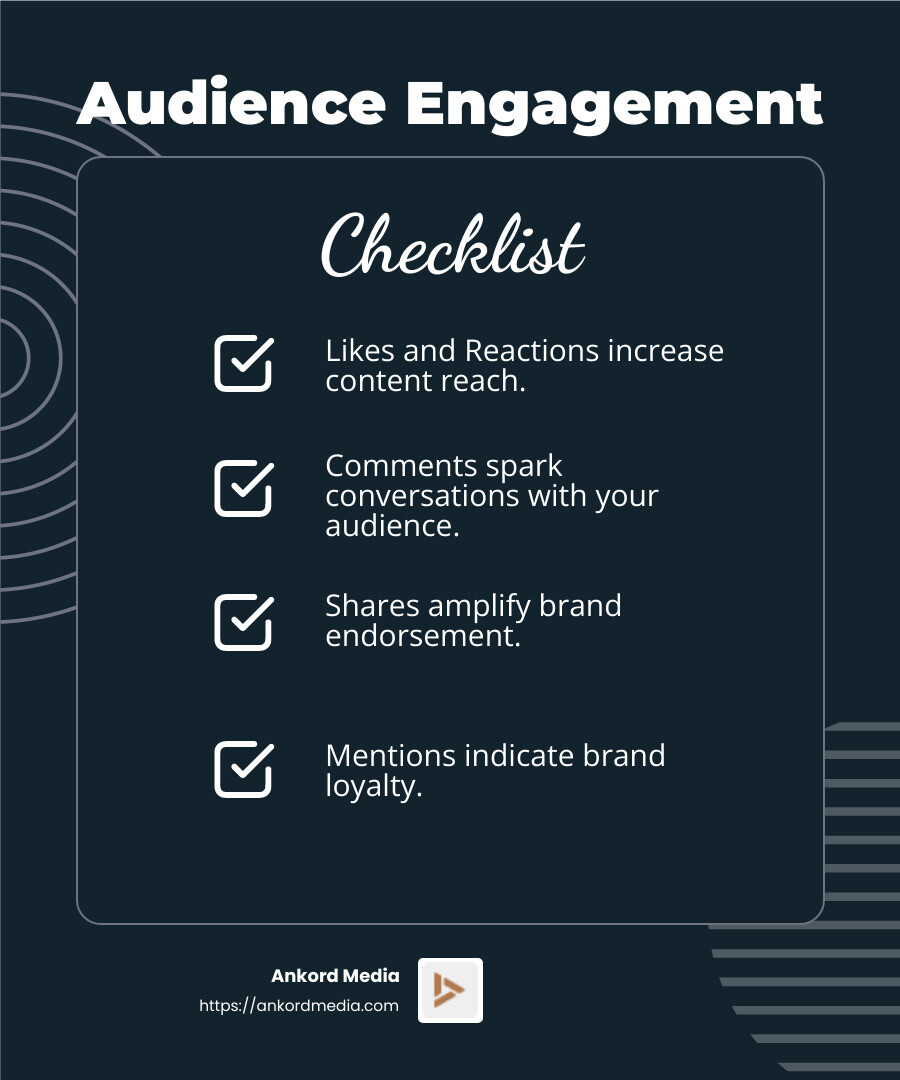 Audience Engagement

Checklist

Likes and Reactions increase content reach.

Comments spark conversations with your audience.

Shares amplify brand endorsement.

Mentions indicate brand loyalty.

Ankord Media
https://ankordmedia.com